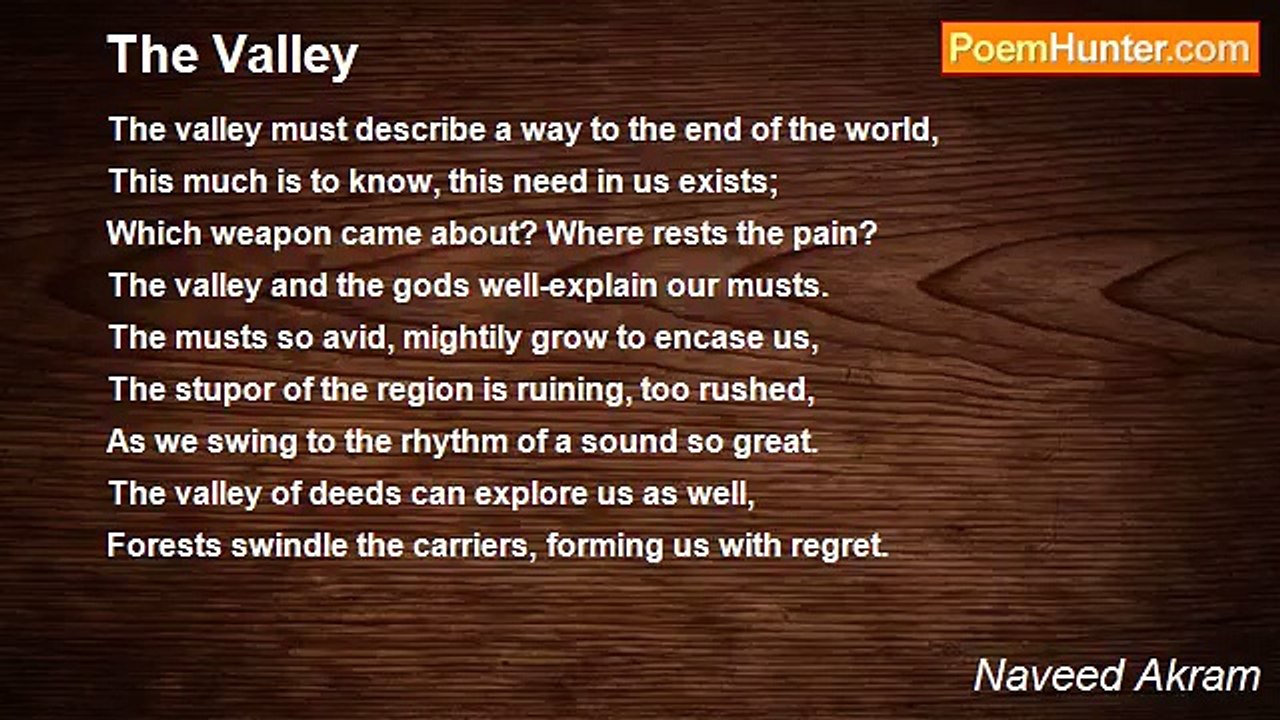 The Valley

PoemHunter.com

The valley must describe a way to the end of the world,
This much is to know, this need in us exists;
Which weapon came about? Where rests the pain?
The valley and the gods well-explain our musts.
The musts so avid, mightily grow to encase us,
The stupor of the region is ruining, too rushed,
As we swing to the rhythm of a sound so great.
The valley of deeds can explore us as well,
Forests swindle the carriers, forming us with regret.

Naveed Akram